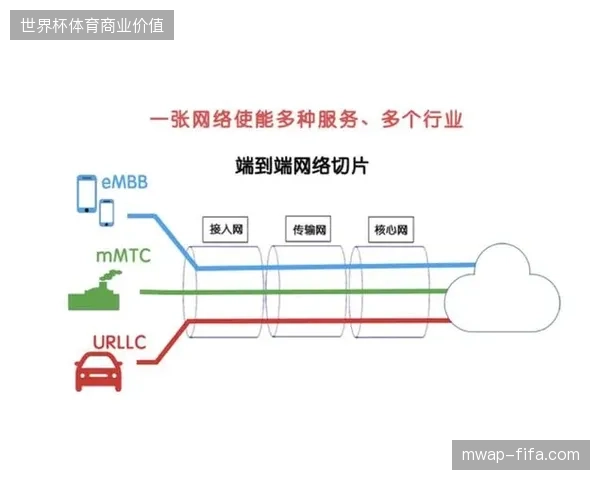 世界杯体育商业价值

一张网络使能多种服务、多个行业

端到端网络切片

eMBB

mMTC

URLLC

接入网

传输网

核心网

mwap-fifa.com